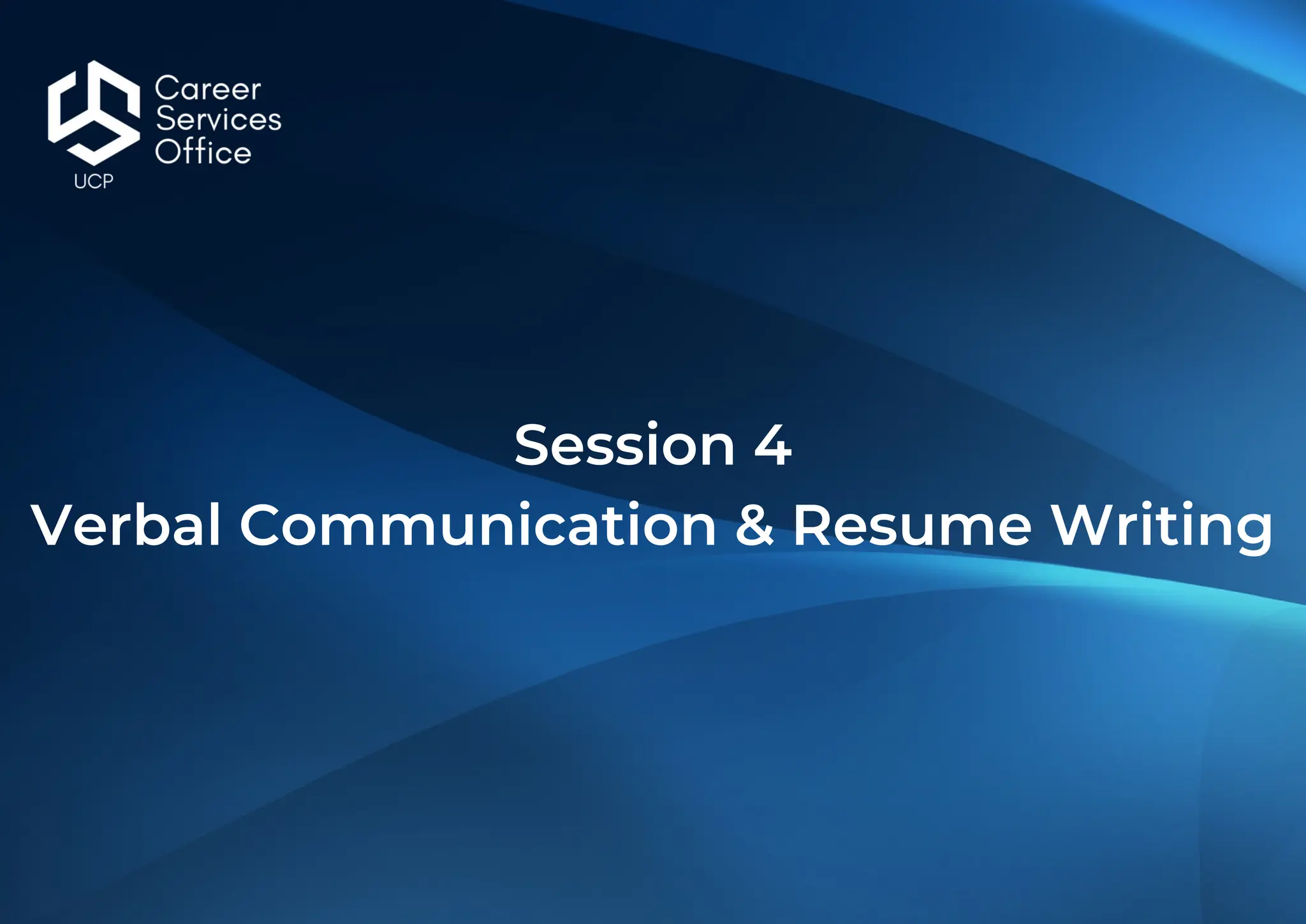 Career Services Office

UCP

Session 4
Verbal Communication & Resume Writing